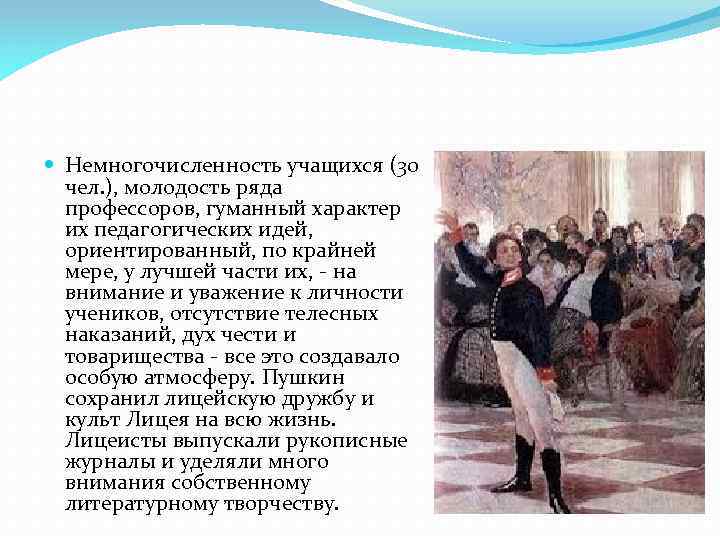 Немногочисленность учащихся (30 чел.), молодость ряда профессоров, гуманный характер их педагогических идей, ориентированный, по крайней мере, у лучшей части их, - на внимание и уважение к личности учеников, отсутствие телесных наказаний, дух чести и товарищества - все это создавало особую атмосферу. Пушкин сохранил лицейскую дружбу и культ Лицея на всю жизнь. Лицеисты выпускали рукописные журналы и уделяли много внимания собственному литературному творчеству.